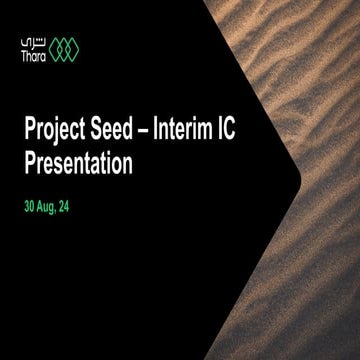 ثرى
Thara

Project Seed – Interim IC Presentation

30 Aug, 24